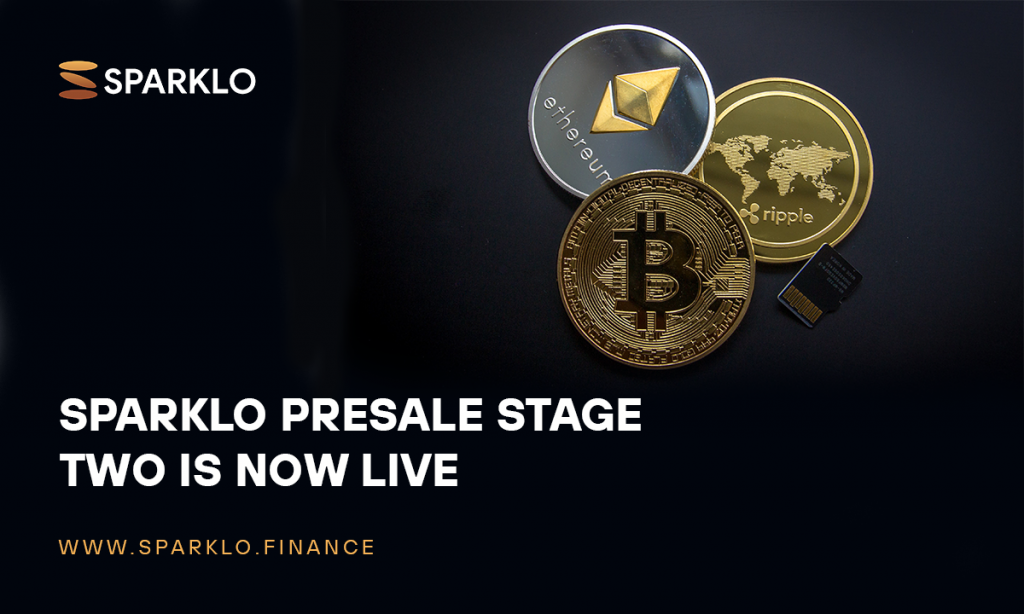 SPARKLO

ethereum

ripple

SPARKLO PRESALE STAGE TWO IS NOW LIVE

WWW.SPARKLO.FINANCE